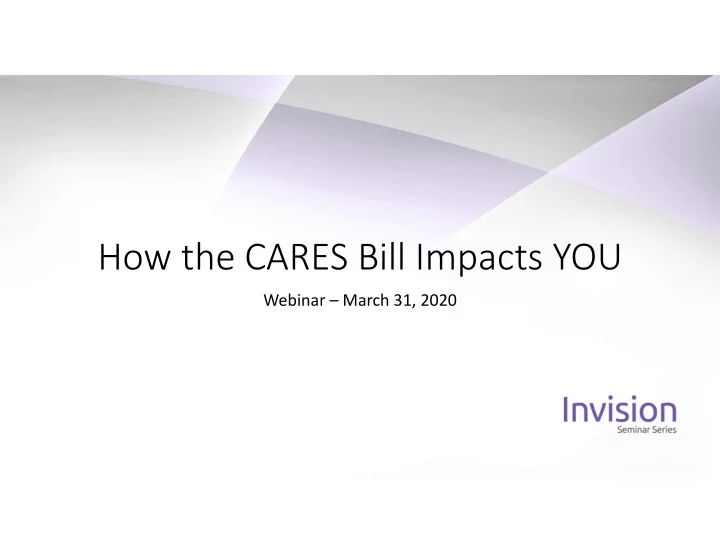 How the CARES Bill Impacts YOU

Webinar – March 31, 2020

Invision
Seminar Series